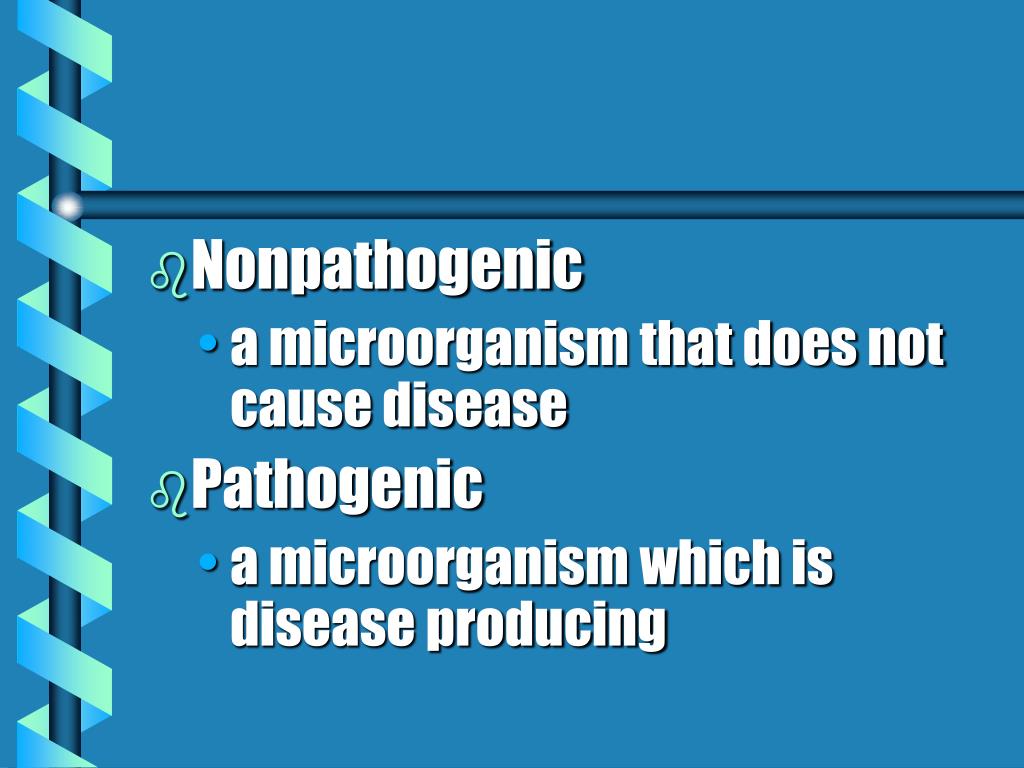 Nonpathogenic
• a microorganism that does not cause disease

Pathogenic
• a microorganism which is disease producing